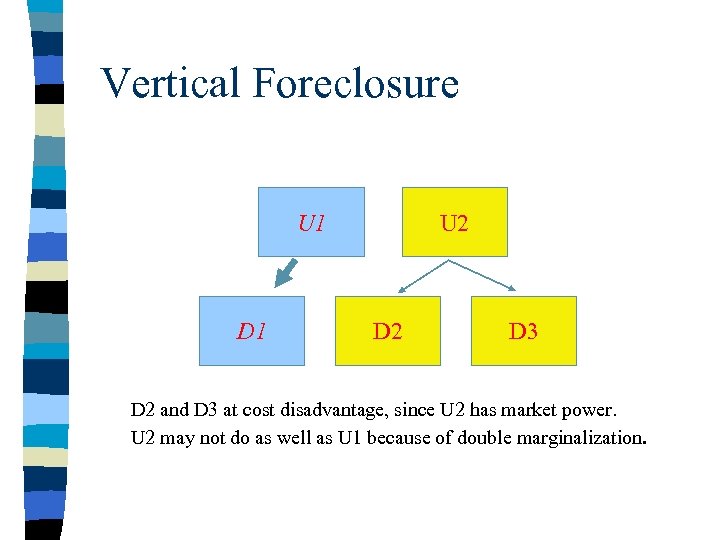 Vertical Foreclosure

U1

U2

D1

D2

D3

D2 and D3 at cost disadvantage, since U2 has market power.

U2 may not do as well as U1 because of double marginalization.